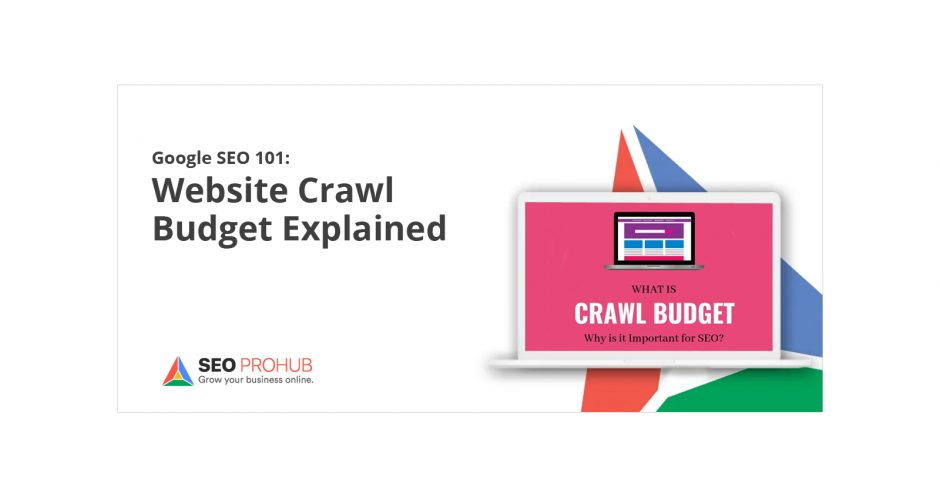 Google SEO 101:
Website Crawl Budget Explained

WHAT IS
CRAWL BUDGET
Why is it Important for SEO?

SEO PROHUB
Grow your business online.